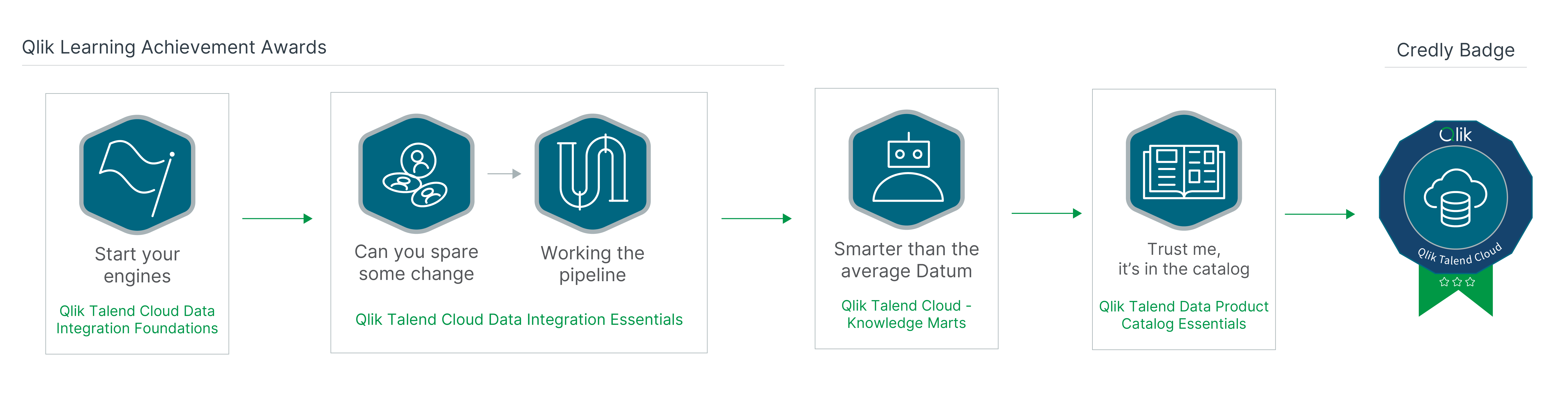 Qlik Learning Achievement Awards

Credly Badge

Start your engines

Qlik Talend Cloud Data Integration Foundations

Can you spare some change

Working the pipeline

Qlik Talend Cloud Data Integration Essentials

Smarter than the average Datum

Qlik Talend Cloud - Knowledge Marts

Trust me, it's in the catalog

Qlik Talend Data Product Catalog Essentials

Qlik

Qlik Talend Cloud